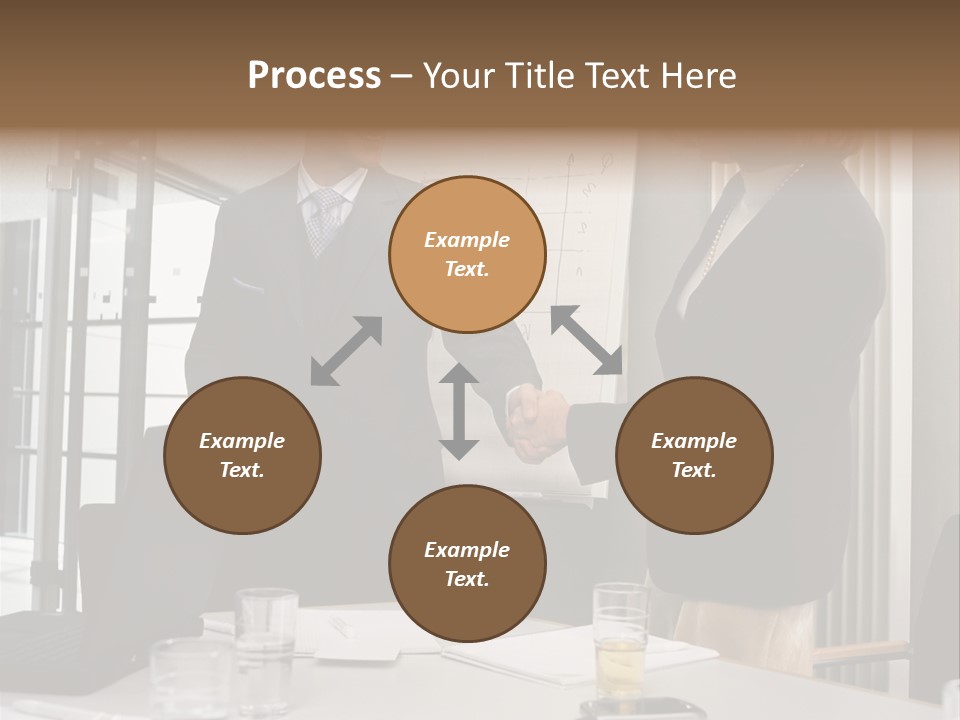 Process – Your Title Text Here

Example Text.

Example Text.

Example Text.

Example Text.